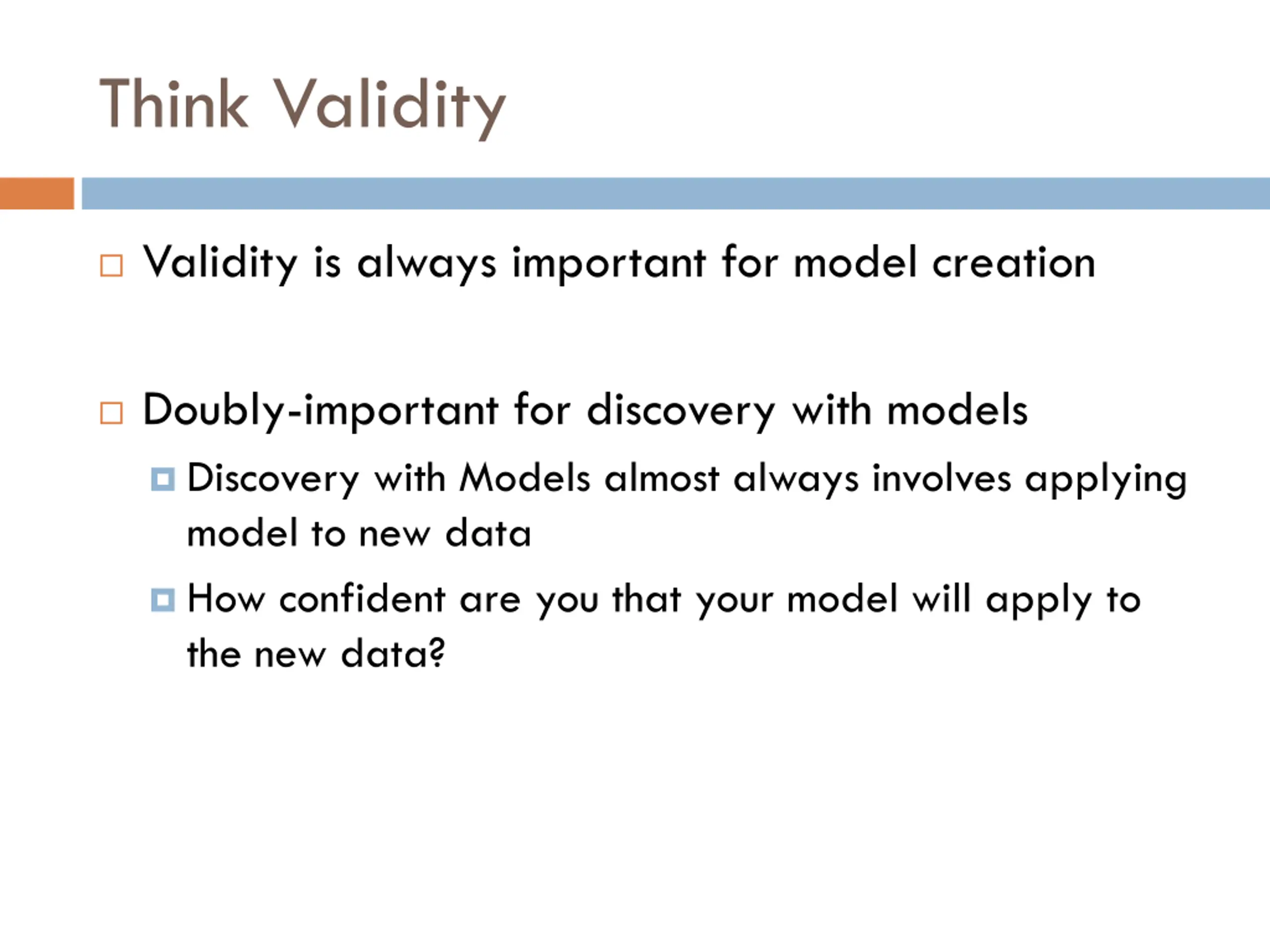 Think Validity

Validity is always important for model creation

Doubly-important for discovery with models

Discovery with Models almost always involves applying model to new data

How confident are you that your model will apply to the new data?